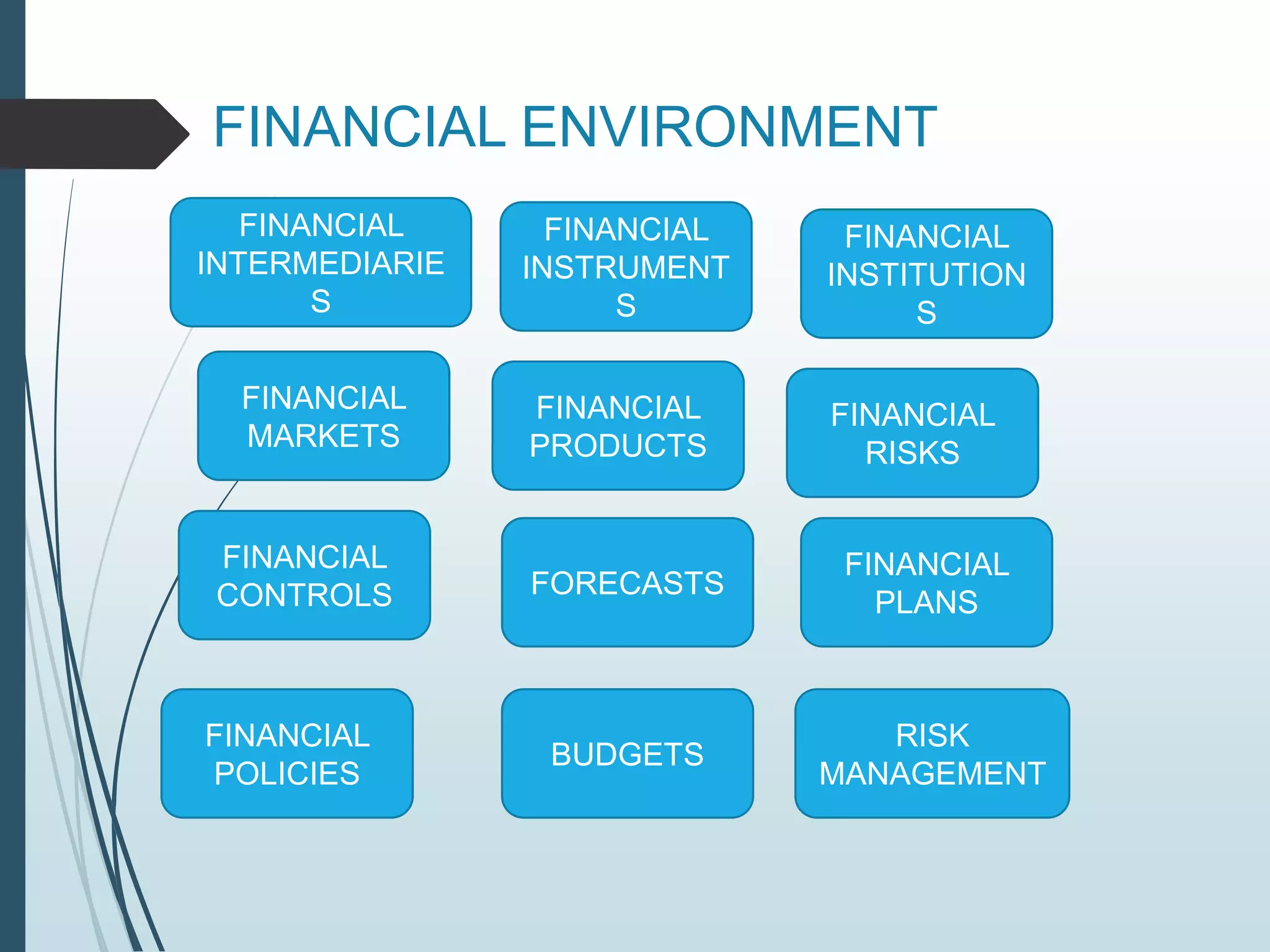 FINANCIAL ENVIRONMENT

FINANCIAL INTERMEDIARIES

FINANCIAL INSTRUMENTS

FINANCIAL INSTITUTIONS

FINANCIAL MARKETS

FINANCIAL PRODUCTS

FINANCIAL RISKS

FINANCIAL CONTROLS

FORECASTS

FINANCIAL PLANS

FINANCIAL POLICIES

BUDGETS

RISK MANAGEMENT